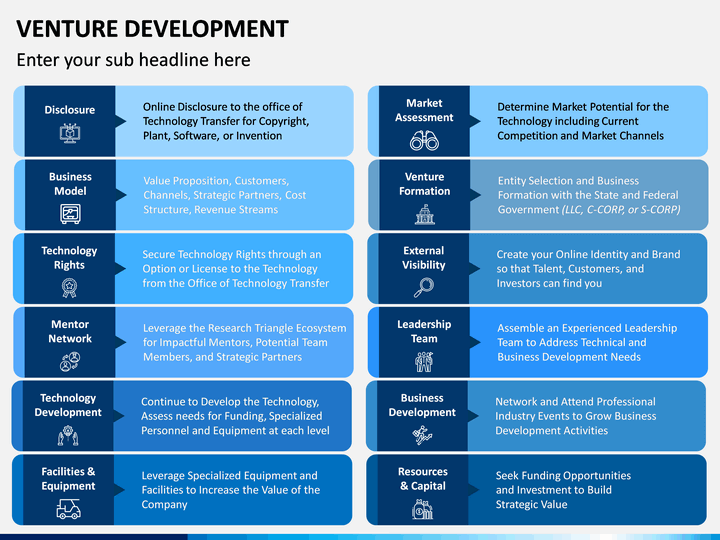 VENTURE DEVELOPMENT

Enter your sub headline here

Disclosure

Online Disclosure to the office of Technology Transfer for Copyright, Plant, Software, or Invention

Business Model

Value Proposition, Customers, Channels, Strategic Partners, Cost Structure, Revenue Streams

Technology Rights

Secure Technology Rights through an Option or License to the Technology from the Office of Technology Transfer

Mentor Network

Leverage the Research Triangle Ecosystem for Impactful Mentors, Potential Team Members, and Strategic Partners

Technology Development

Continue to Develop the Technology, Assess needs for Funding, Specialized Personnel and Equipment at each level

Facilities & Equipment

Leverage Specialized Equipment and Facilities to Increase the Value of the Company

Market Assessment

Determine Market Potential for the Technology including Current Competition and Market Channels

Venture Formation

Entity Selection and Business Formation with the State and Federal Government (LLC, C-CORP, or S-CORP)

External Visibility

Create your Online Identity and Brand so that Talent, Customers, and Investors can find you

Leadership Team

Assemble an Experienced Leadership Team to Address Technical and Business Development Needs

Business Development

Network and Attend Professional Industry Events to Grow Business Development Activities

Resources & Capital

Seek Funding Opportunities and Investment to Build Strategic Value